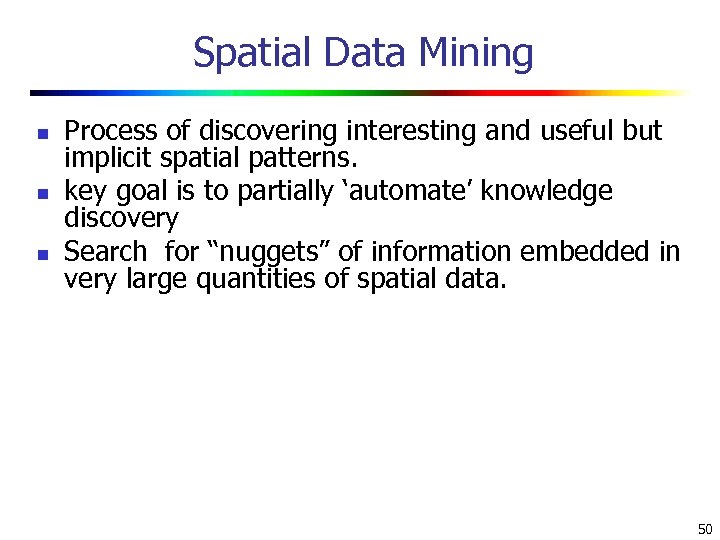 Spatial Data Mining

- Process of discovering interesting and useful but implicit spatial patterns.
- key goal is to partially ‘automate’ knowledge discovery
- Search for “nuggets” of information embedded in very large quantities of spatial data.

50